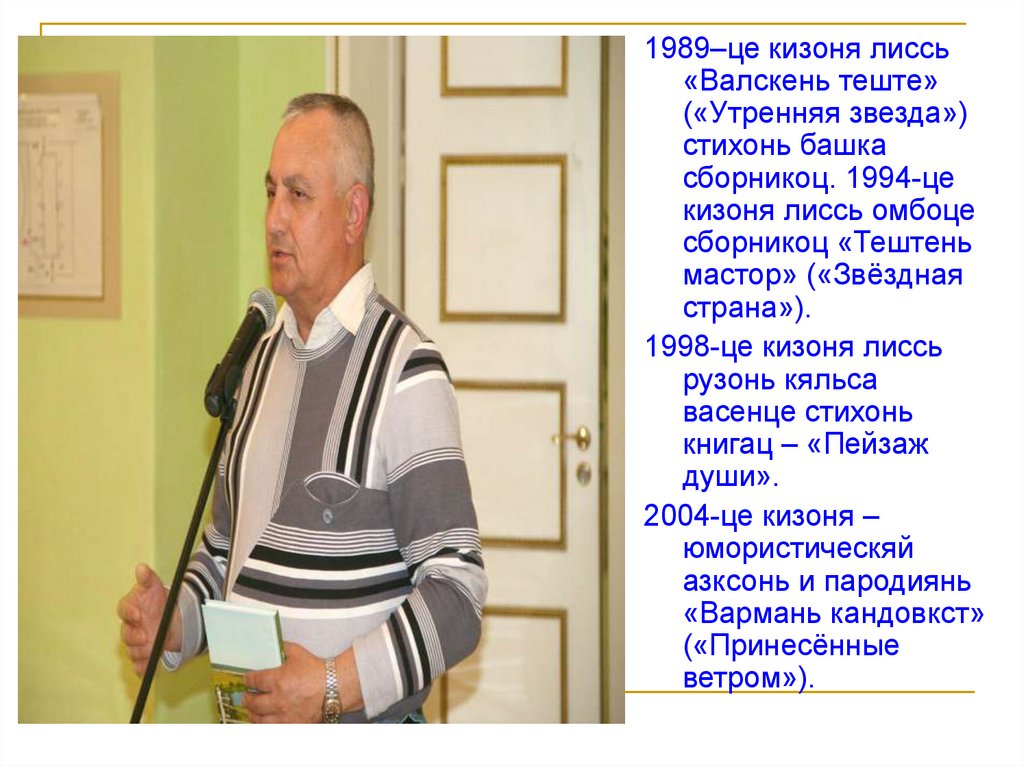 1989–це кизоня лиссь «Валскень теште» («Утренняя звезда») стихонь башка сборникоц. 1994-це кизоня лиссь омбоце сборникоц «Тештень мастор» («Звёздная страна»).

1998-це кизоня лиссь рузонь кяльса васенце стихонь книгац – «Пейзаж души».

2004-це кизоня – юмористическяй азксонь и пародиянь «Вармань кандовкст» («Принесённые ветром»).